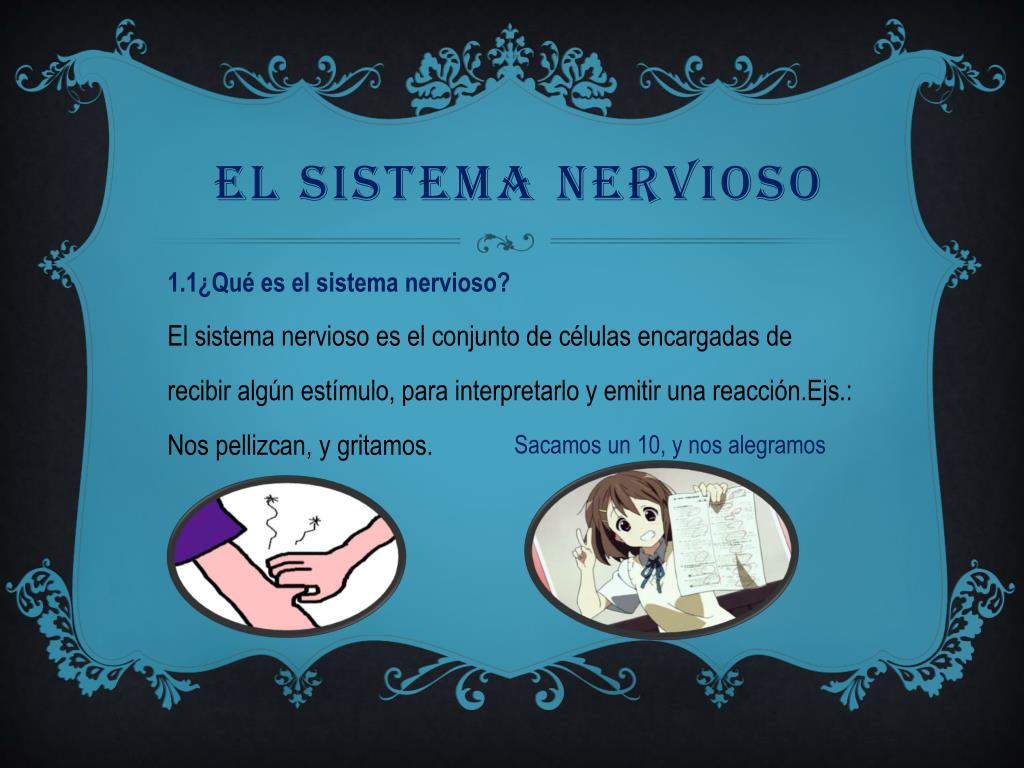 EL SISTEMA NERVIOSO

1.1¿Qué es el sistema nervioso?

El sistema nervioso es el conjunto de células encargadas de recibir algún estímulo, para interpretarlo y emitir una reacción.Ejs.: Nos pellizcan, y gritamos.

Sacamos un 10, y nos alegramos